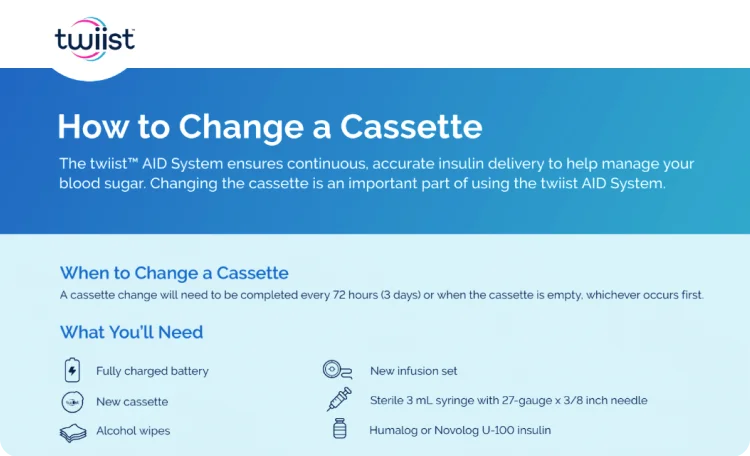 twiist

How to Change a Cassette

The twiist™ AID System ensures continuous, accurate insulin delivery to help manage your blood sugar. Changing the cassette is an important part of using the twiist AID System.

When to Change a Cassette

A cassette change will need to be completed every 72 hours (3 days) or when the cassette is empty, whichever occurs first.

What You'll Need

Fully charged battery

New cassette

Alcohol wipes

New infusion set

Sterile 3 mL syringe with 27-gauge x 3/8 inch needle

Humalog or Novolog U-100 insulin